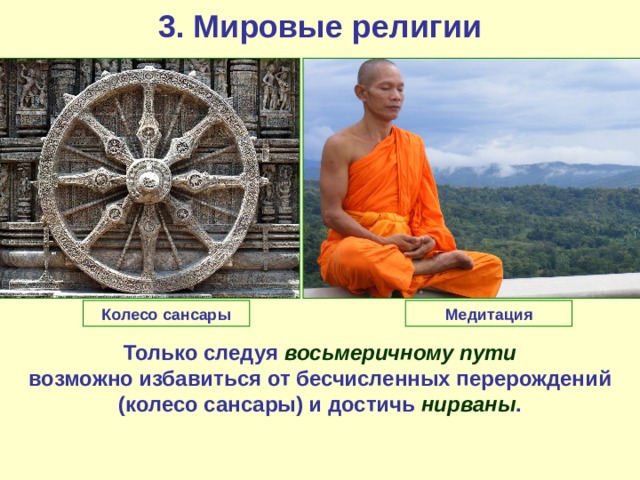 3. Мировые религии

Колесо сансары

Медитация

Только следуя восьмеричному пути возможно избавиться от бесчисленных перерождений (колесо сансары) и достичь нирваны.